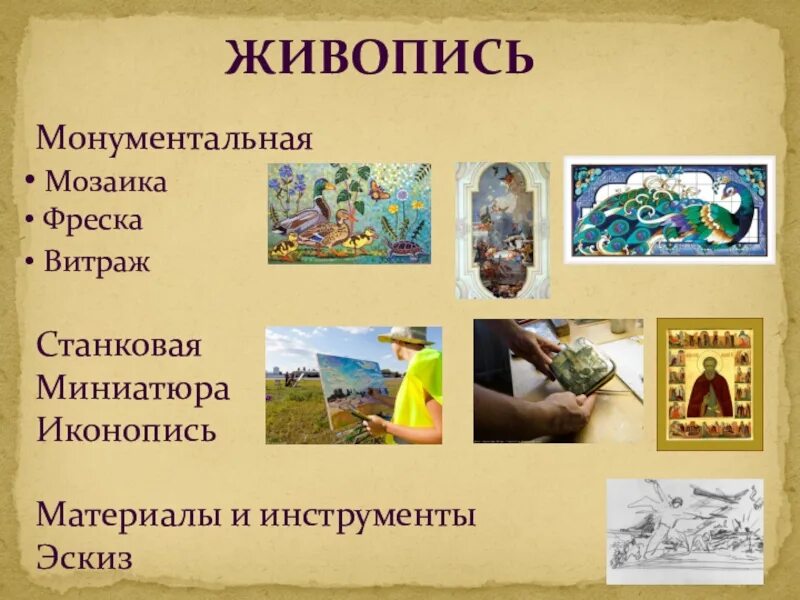 ЖИВОПИСЬ

Монументальная

• Мозаика
• Фреска
• Витраж

Станковая
Миниатюра
Иконопись

Материалы и инструменты
Эскиз